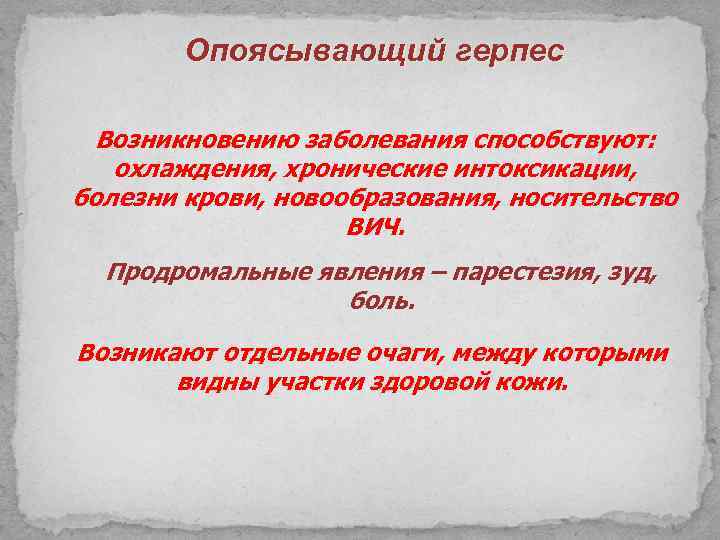 Опоясывающий герпес

Возникновению заболевания способствуют: охлаждения, хронические интоксикации, болезни крови, новообразования, носительство ВИЧ.

Продромальные явления – парестезия, зуд, боль.

Возникают отдельные очаги, между которыми видны участки здоровой кожи.